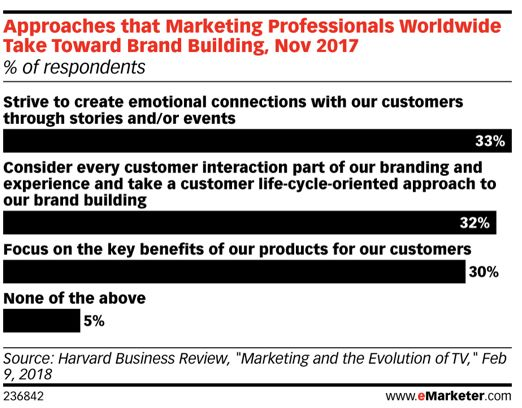 Approaches that Marketing Professionals Worldwide Take Toward Brand Building, Nov 2017
% of respondents

Strive to create emotional connections with our customers through stories and/or events
33%

Consider every customer interaction part of our branding and experience and take a customer life-cycle-oriented approach to our brand building
32%

Focus on the key benefits of our products for our customers
30%

None of the above
5%

Source: Harvard Business Review, "Marketing and the Evolution of TV," Feb 9, 2018

236842

www.eMarketer.com